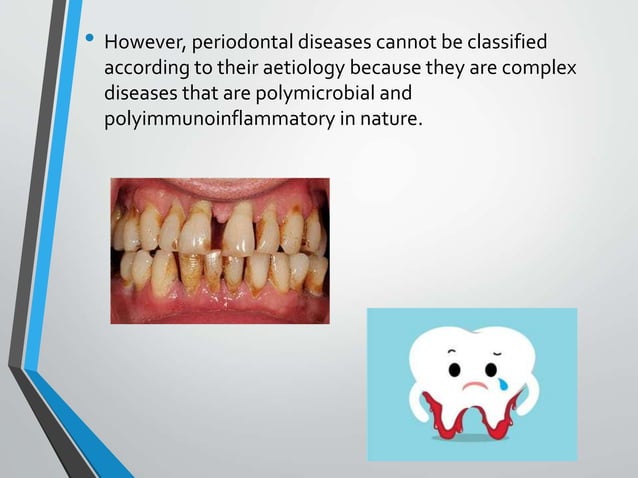 • However, periodontal diseases cannot be classified according to their aetiology because they are complex diseases that are polymicrobial and polyimmunoinflammatory in nature.